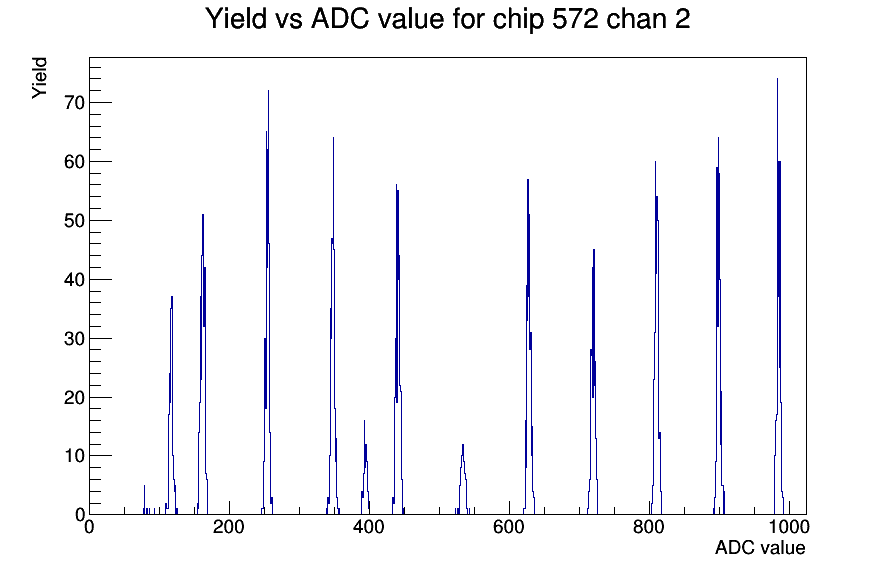 Yield vs ADC value for chip 572 chan 2

Yield

70
60
50
40
30
20
10
0

0
200
400
600
800
1000

ADC value